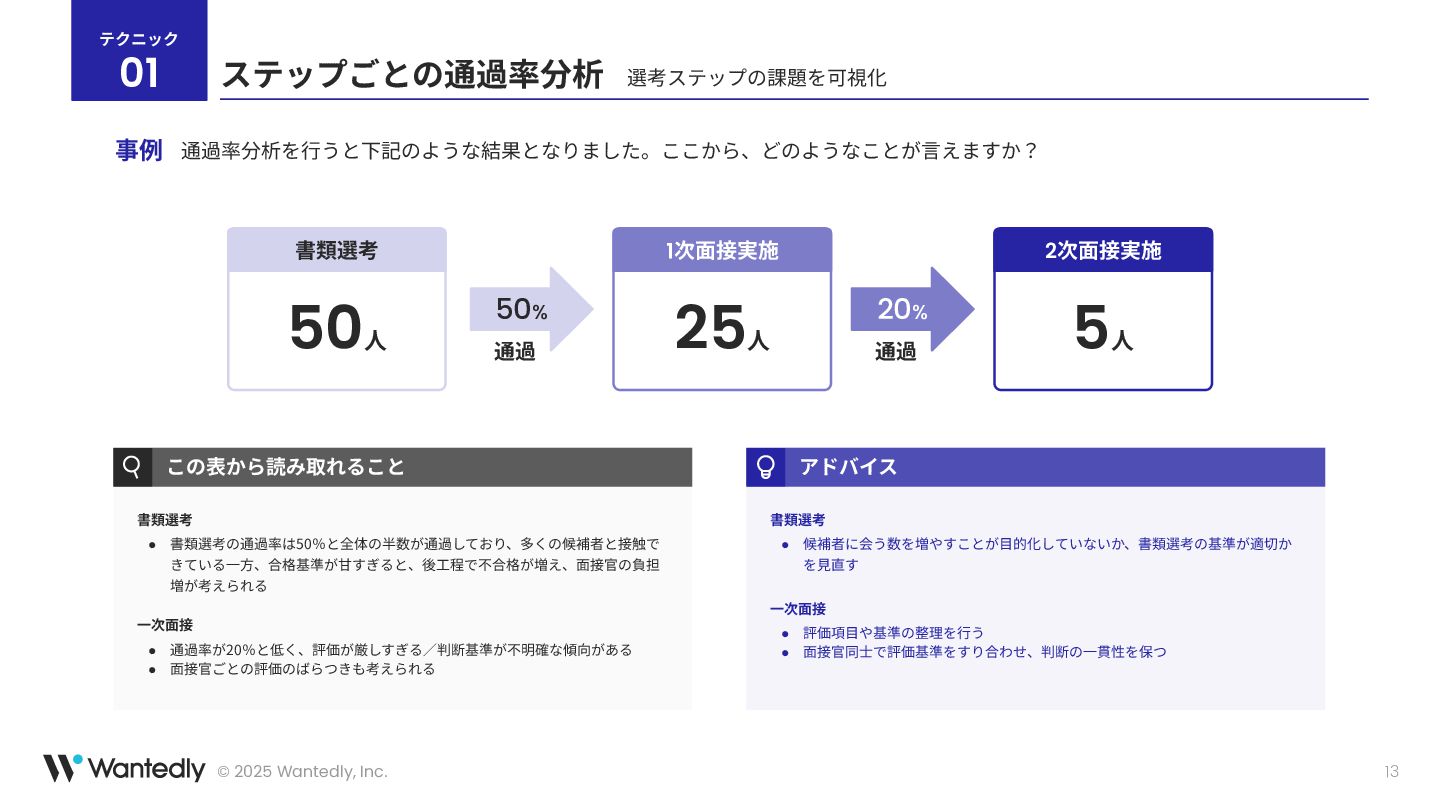 テクニック
01

ステップごとの通過率分析 選考ステップの課題を可視化

事例 通過率分析を行うと下記のような結果となりました。ここから、どのようなことが言えますか？

書類選考
50人

50%
通過

1次面接実施
25人

20%
通過

2次面接実施
5人

この表から読み取れること

書類選考
● 書類選考の通過率は50%と全体の半数が通過しており、多くの候補者と接触できている一方、合格基準が甘すぎると、後工程で不合格が増え、面接官の負担増が考えられる

一次面接
● 通過率が20%と低く、評価が厳しすぎる／判断基準が不明確な傾向がある
● 面接官ごとの評価のばらつきも考えられる

アドバイス

書類選考
● 候補者に会う数を増やすことが目的化していないか、書類選考の基準が適切かを見直す

一次面接
● 評価項目や基準の整理を行う
● 面接官同士で評価基準をすり合わせ、判断の一貫性を保つ

Wantedly © 2025 Wantedly, Inc.

13